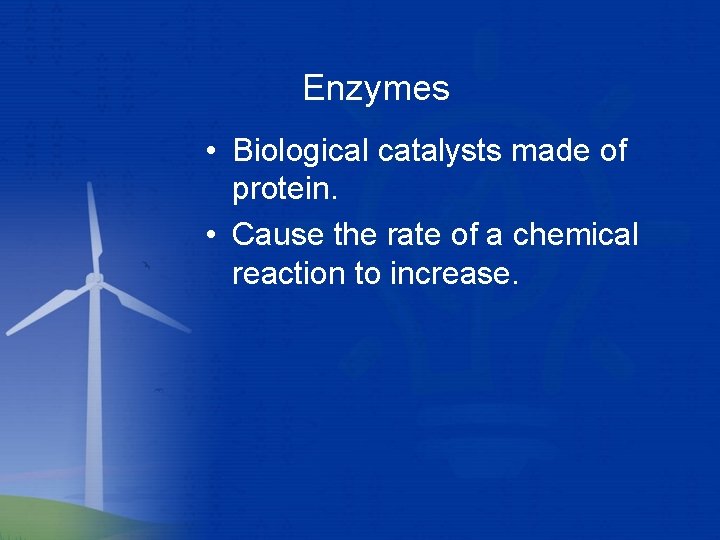 Enzymes

• Biological catalysts made of protein.
• Cause the rate of a chemical reaction to increase.